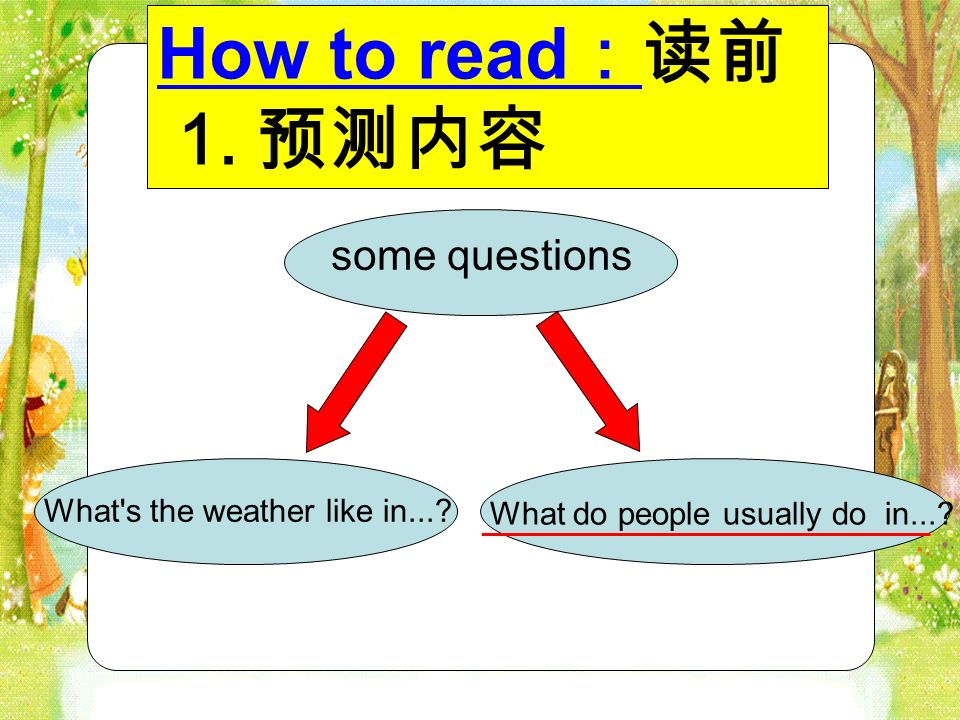 How to read：读前
1. 预测内容

some questions

What's the weather like in...?

What do people usually do in...?